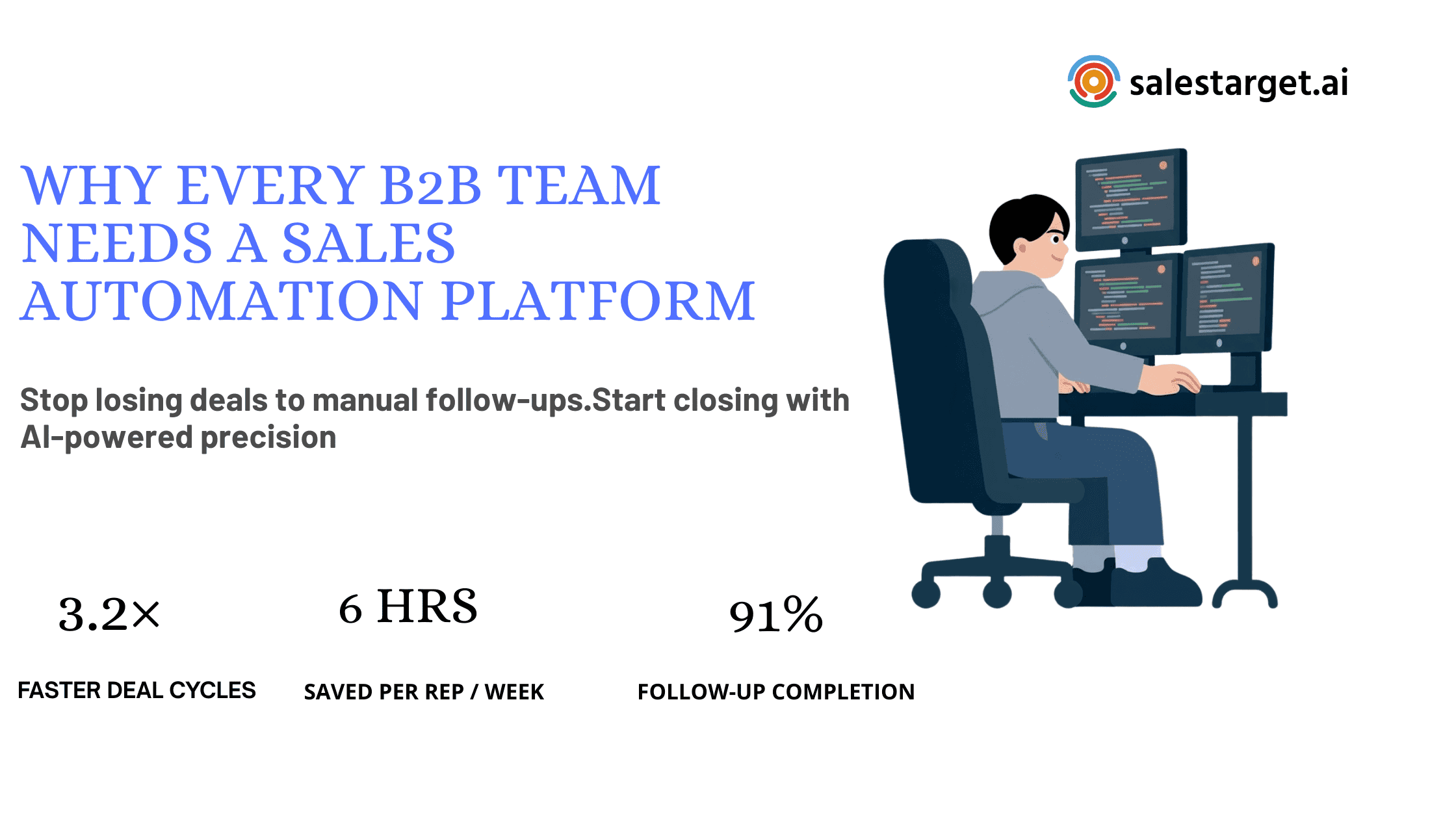 salestarget.ai

WHY EVERY B2B TEAM NEEDS A SALES AUTOMATION PLATFORM

Stop losing deals to manual follow-ups.Start closing with AI-powered precision

3.2×

FASTER DEAL CYCLES

6 HRS

SAVED PER REP / WEEK

91%

FOLLOW-UP COMPLETION